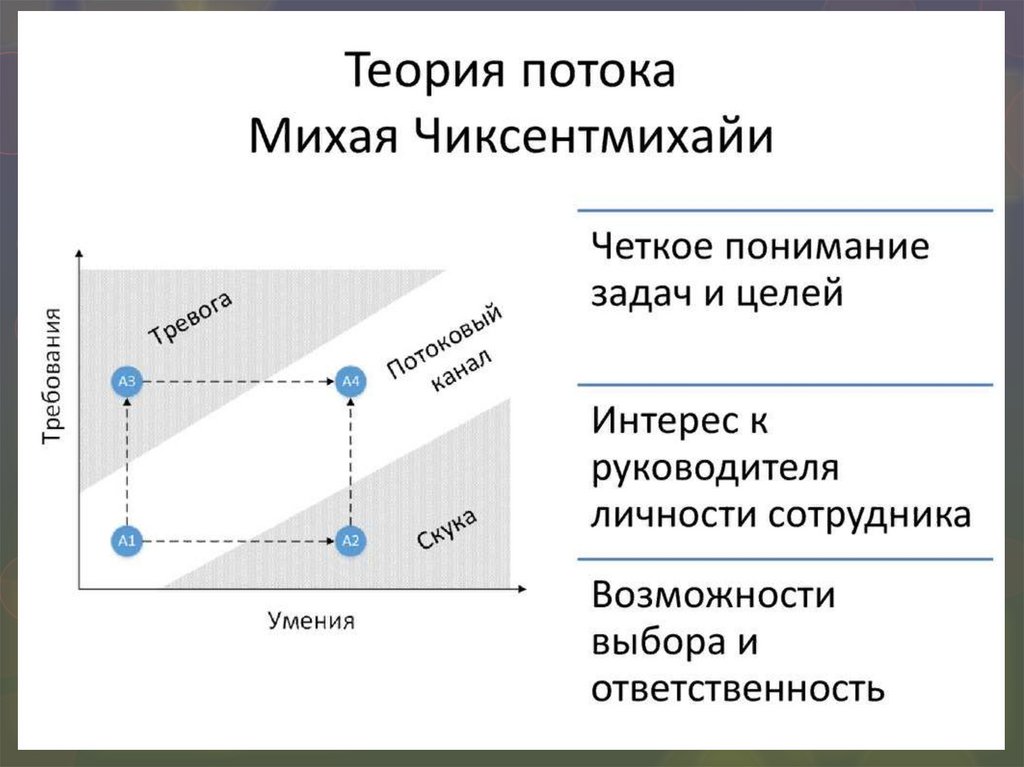 Теория потока
Михая Чиксентмихайи

Требования

Тревога

Потоковый канал

Скука

A3

A4

A1

A2

Умения

Четкое понимание задач и целей

Интерес к руководителя личности сотрудника

Возможности выбора и ответственность